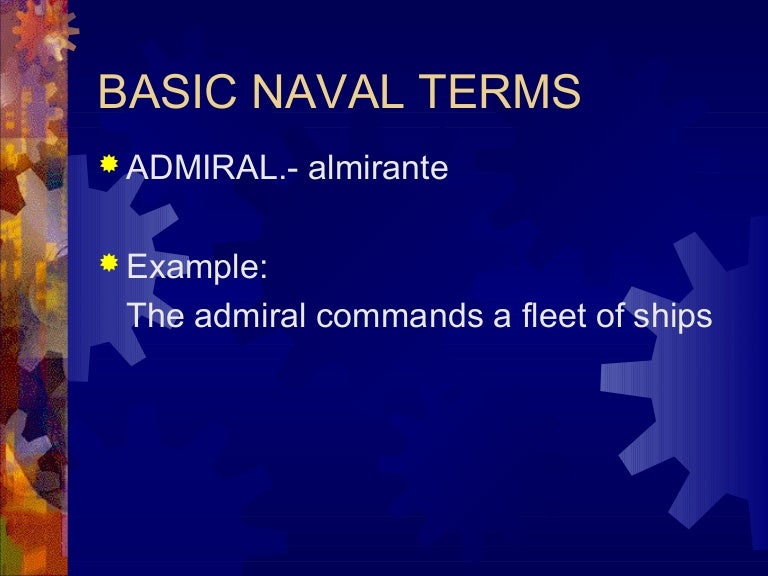 BASIC NAVAL TERMS

ADMIRAL.- almirante

Example:
The admiral commands a fleet of ships